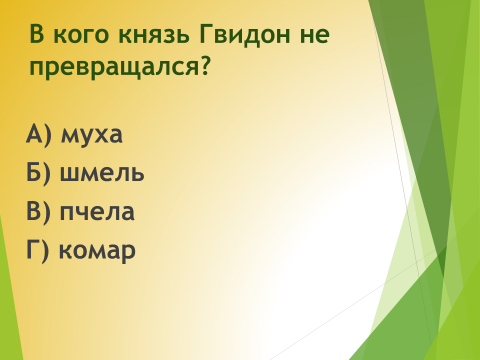 В кого князь Гвидон не превращался?

А) муха
Б) шмель
В) пчела
Г) комар